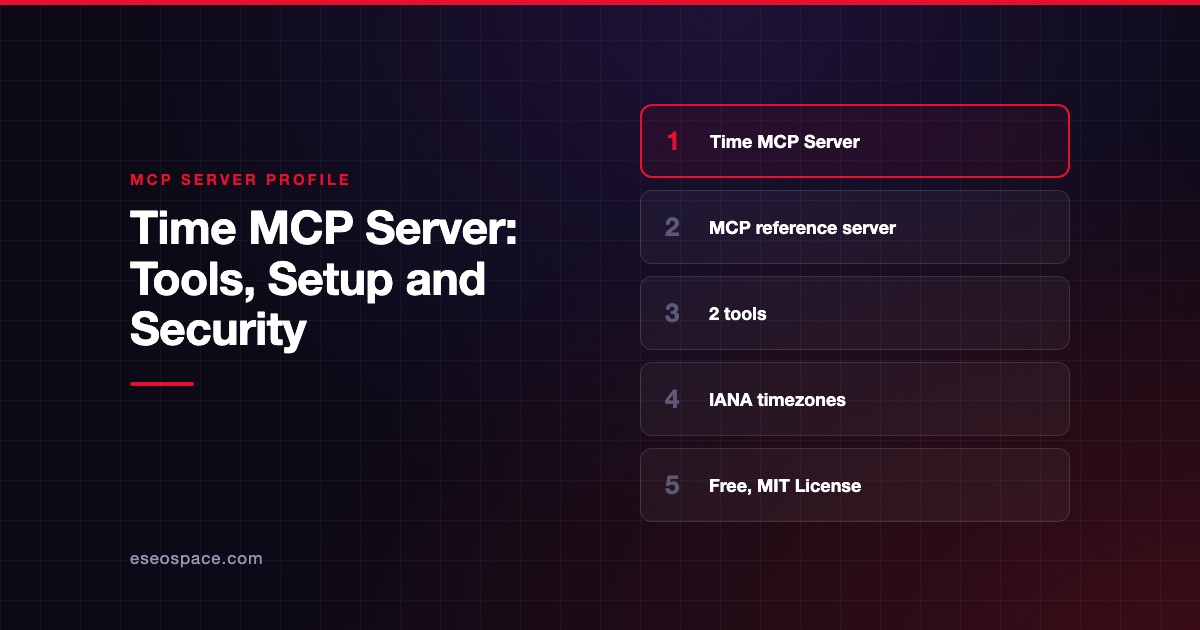 MCP SERVER PROFILE

Time MCP Server: Tools, Setup and Security

eseospace.com

1 Time MCP Server

2 MCP reference server

3 2 tools

4 IANA timezones

5 Free, MIT License